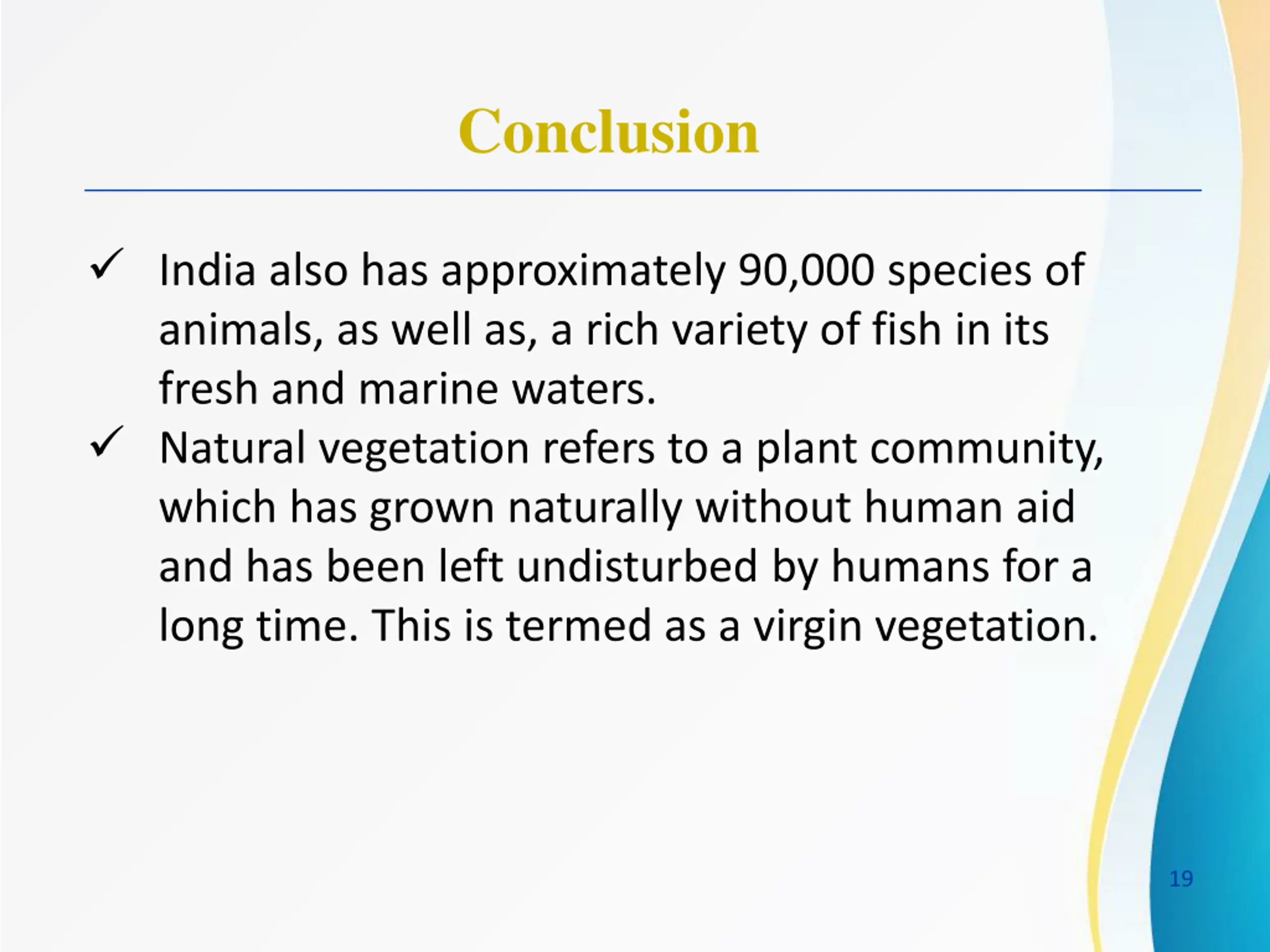 Conclusion

✓ India also has approximately 90,000 species of animals, as well as, a rich variety of fish in its fresh and marine waters.

✓ Natural vegetation refers to a plant community, which has grown naturally without human aid and has been left undisturbed by humans for a long time. This is termed as a virgin vegetation.

19